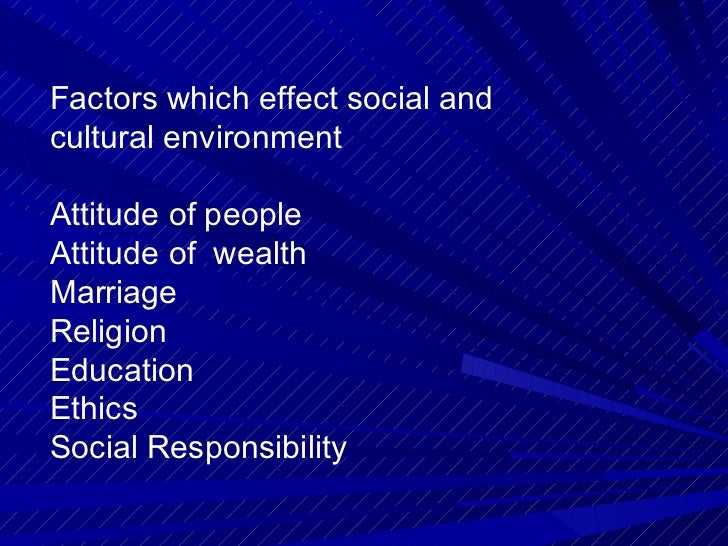 Factors which effect social and cultural environment

Attitude of people
Attitude of wealth
Marriage
Religion
Education
Ethics
Social Responsibility